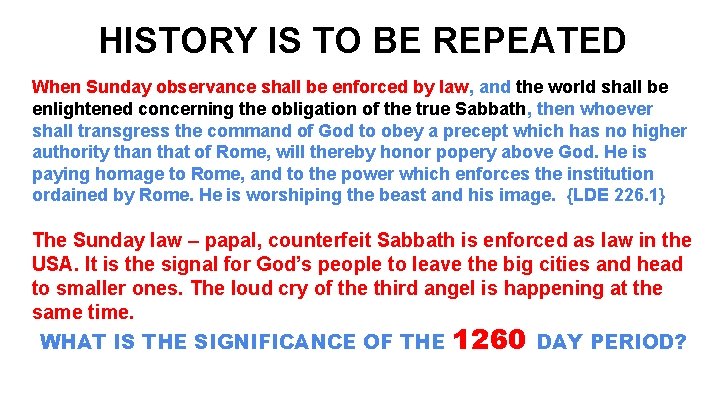 HISTORY IS TO BE REPEATED

When Sunday observance shall be enforced by law, and the world shall be enlightened concerning the obligation of the true Sabbath, then whoever shall transgress the command of God to obey a precept which has no higher authority than that of Rome, will thereby honor popery above God. He is paying homage to Rome, and to the power which enforces the institution ordained by Rome. He is worshiping the beast and his image. {LDE 226.1}

The Sunday law – papal, counterfeit Sabbath is enforced as law in the USA. It is the signal for God's people to leave the big cities and head to smaller ones. The loud cry of the third angel is happening at the same time.

WHAT IS THE SIGNIFICANCE OF THE 1260 DAY PERIOD?